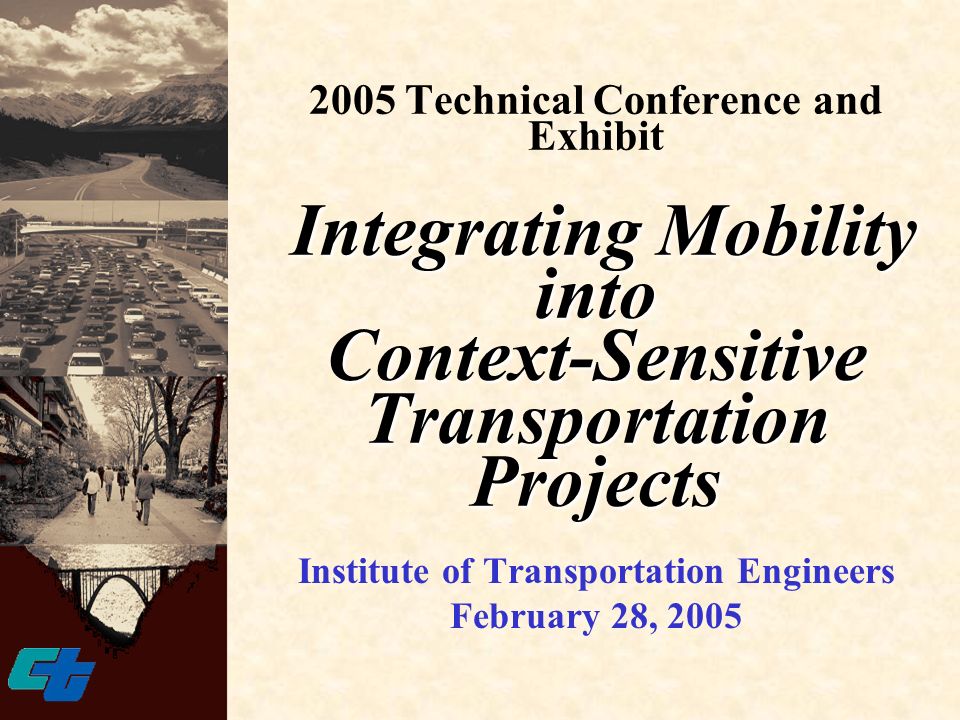 2005 Technical Conference and Exhibit

Integrating Mobility into Context-Sensitive Transportation Projects

Institute of Transportation Engineers
February 28, 2005